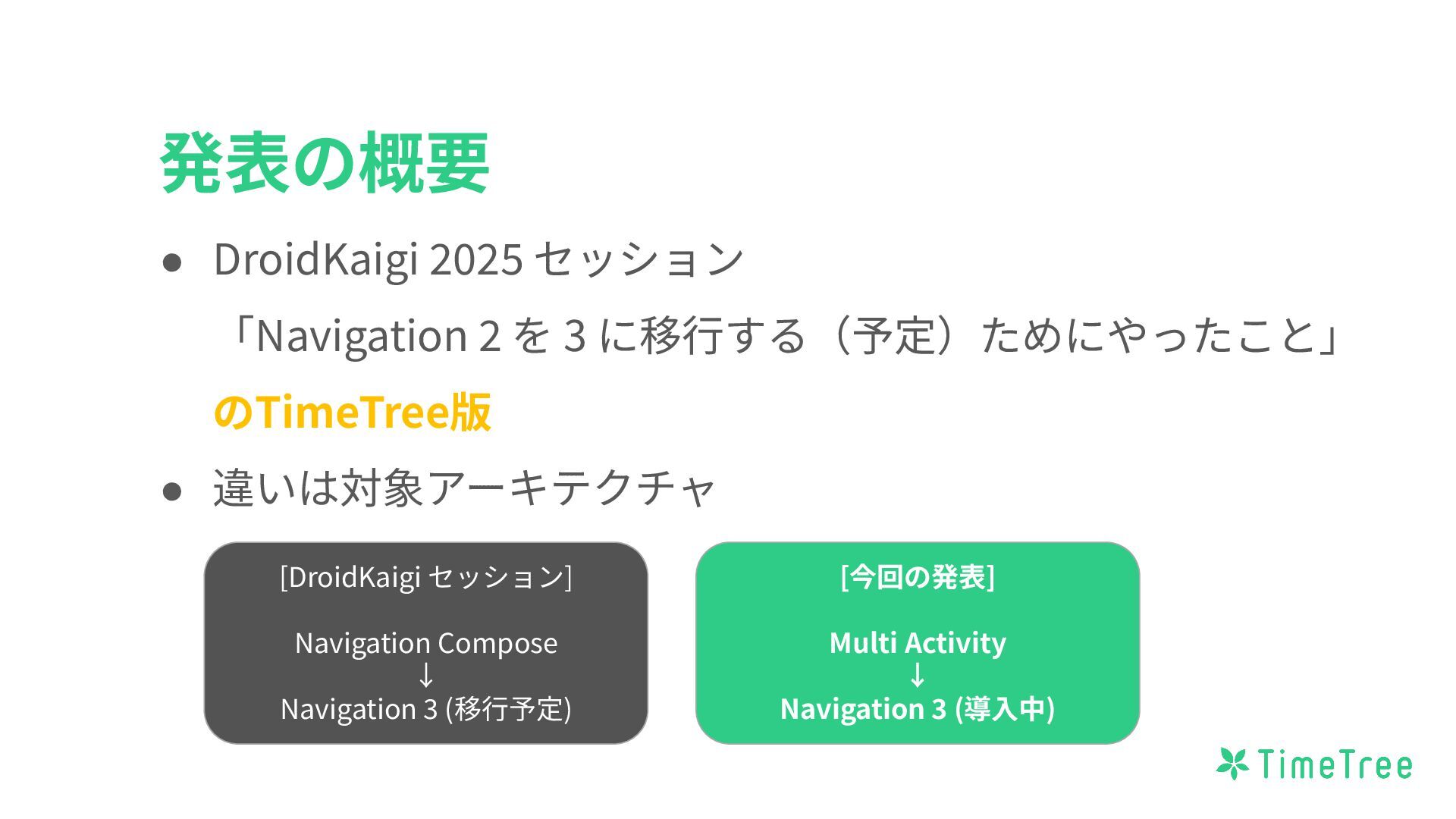 発表の概要

● DroidKaigi 2025 セッション
「Navigation 2 を 3 に移行する（予定）ためにやったこと」
のTimeTree版

● 違いは対象アーキテクチャ

[DroidKaigi セッション]

Navigation Compose
↓
Navigation 3 (移行予定)

[今回の発表]

Multi Activity
↓
Navigation 3 (導入中)

TimeTree